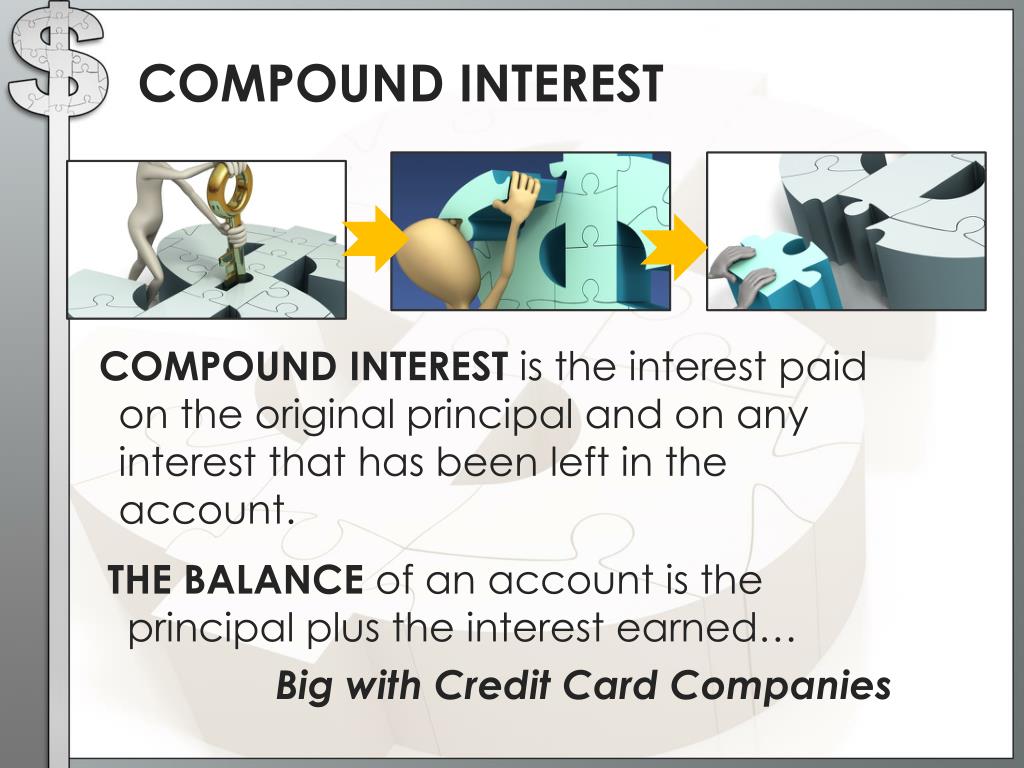 COMPOUND INTEREST

COMPOUND INTEREST is the interest paid on the original principal and on any interest that has been left in the account.

THE BALANCE of an account is the principal plus the interest earned…

Big with Credit Card Companies